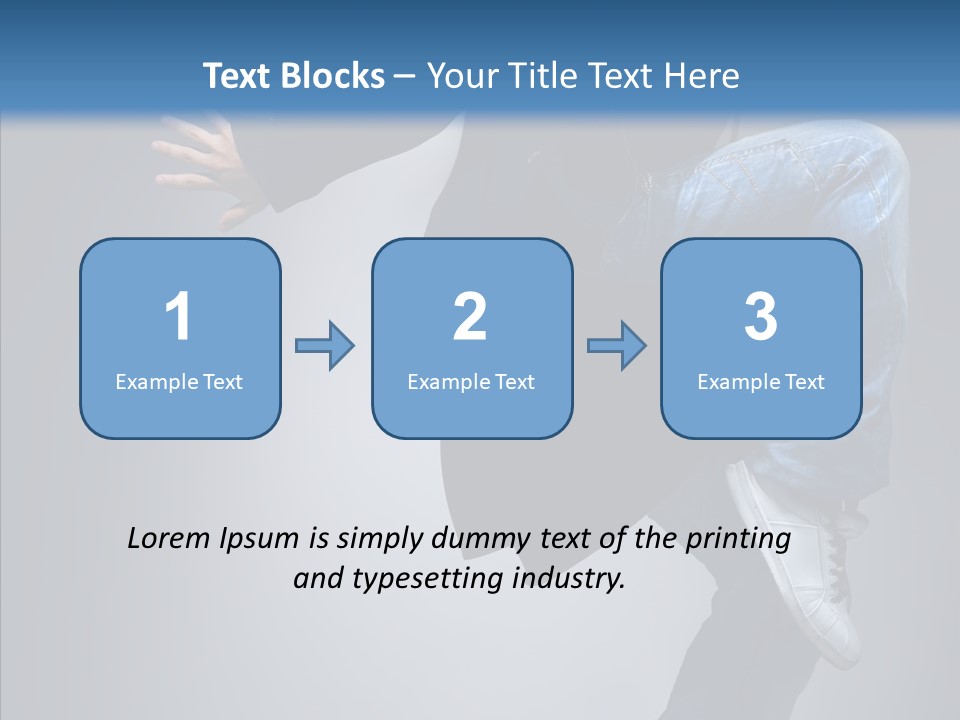 Text Blocks – Your Title Text Here

1
Example Text

2
Example Text

3
Example Text

Lorem Ipsum is simply dummy text of the printing and typesetting industry.